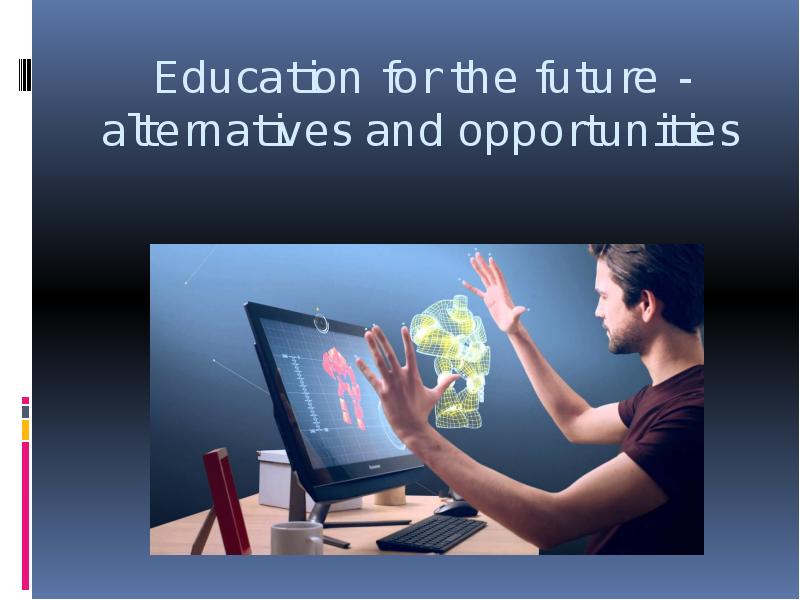 Education for the future - alternatives and opportunities